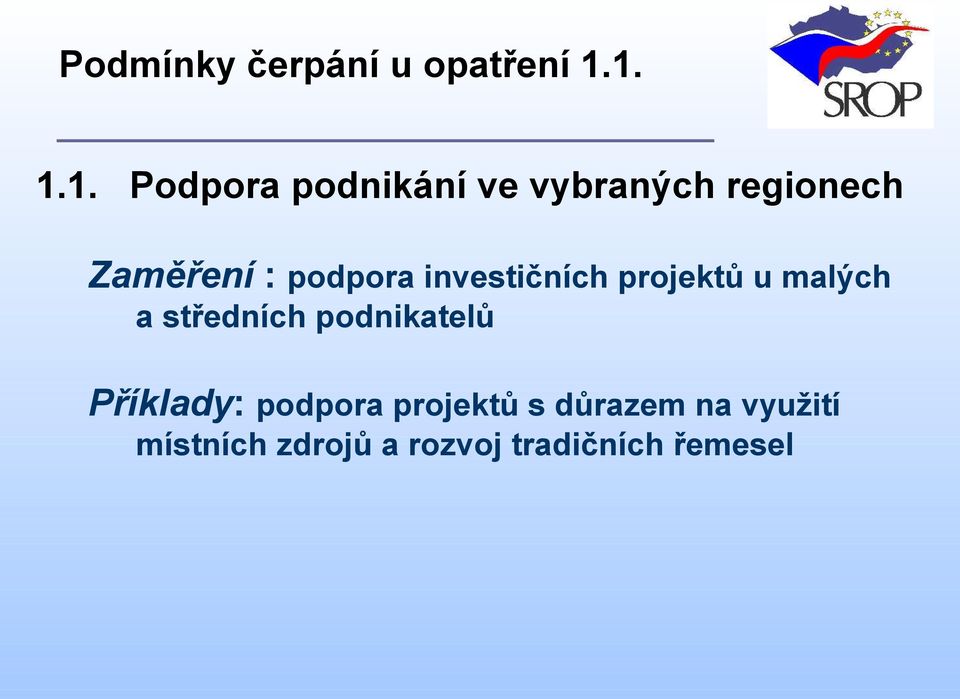 Podmínky čerpání u opatření 1.1.

SROP

1.1. Podpora podnikání ve vybraných regionech

Zaměření : podpora investičních projektů u malých a středních podnikatelů

Příklady: podpora projektů s důrazem na využití místních zdrojů a rozvoj tradičních řemesel